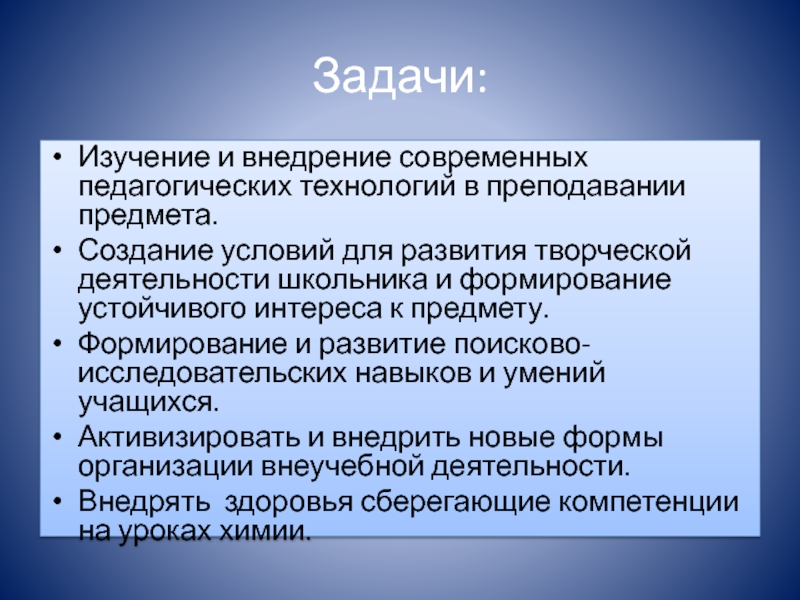 Задачи:

• Изучение и внедрение современных педагогических технологий в преподавании предмета.
• Создание условий для развития творческой деятельности школьника и формирование устойчивого интереса к предмету.
• Формирование и развитие поисково-исследовательских навыков и умений учащихся.
• Активизировать и внедрить новые формы организации внеучебной деятельности.
• Внедрять здоровья сберегающие компетенции на уроках химии.